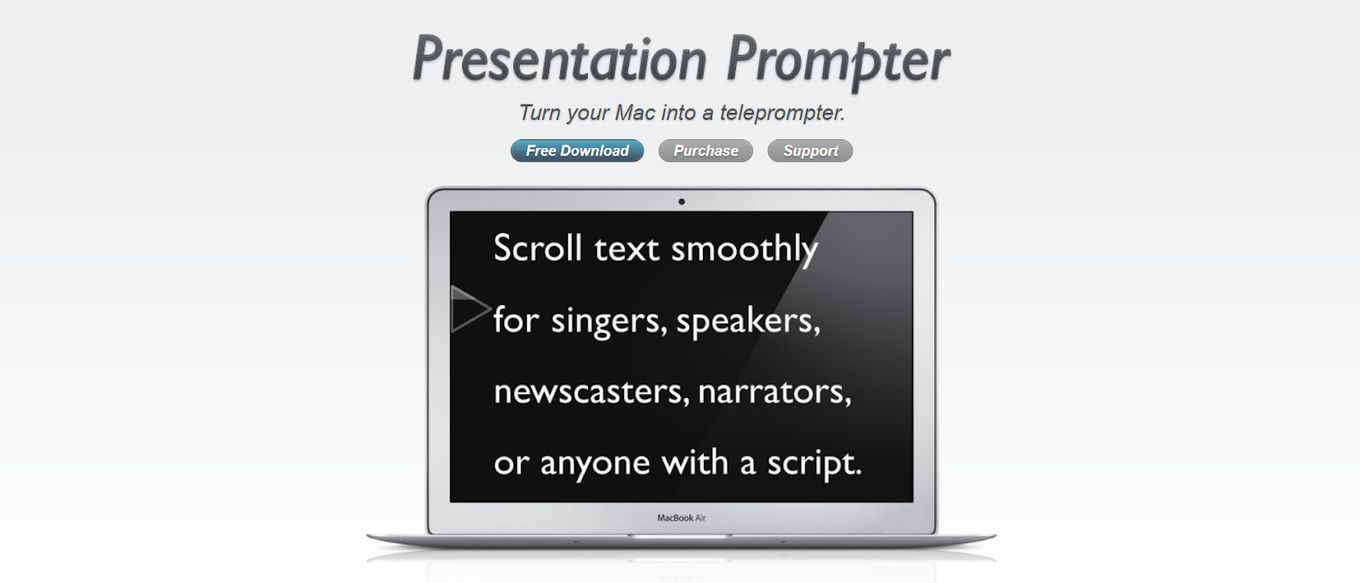 Presentation Prompter

Turn your Mac into a teleprompter.

Free Download Purchase Support

Scroll text smoothly
for singers, speakers,
newscasters, narrators,
or anyone with a script.

MacBook Air